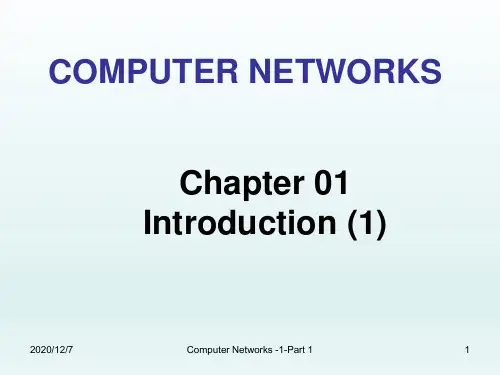 COMPUTER NETWORKS

Chapter 01
Introduction (1)

2020/12/7

Computer Networks -1-Part 1

1